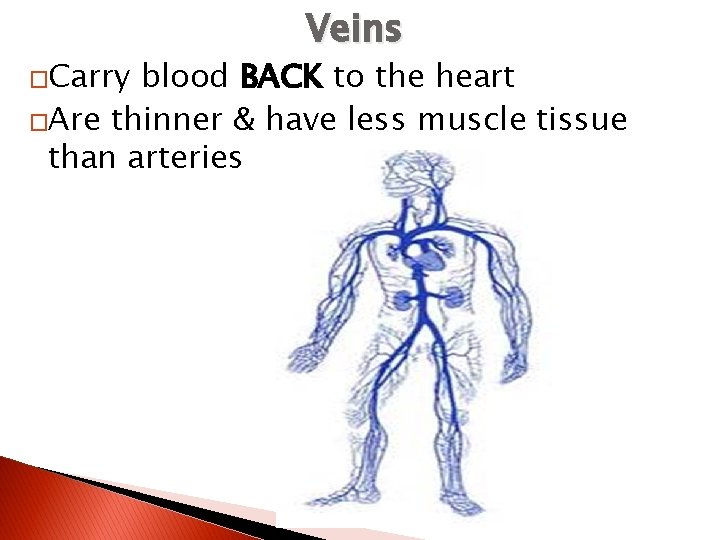 Veins

□Carry blood BACK to the heart

□Are thinner & have less muscle tissue than arteries